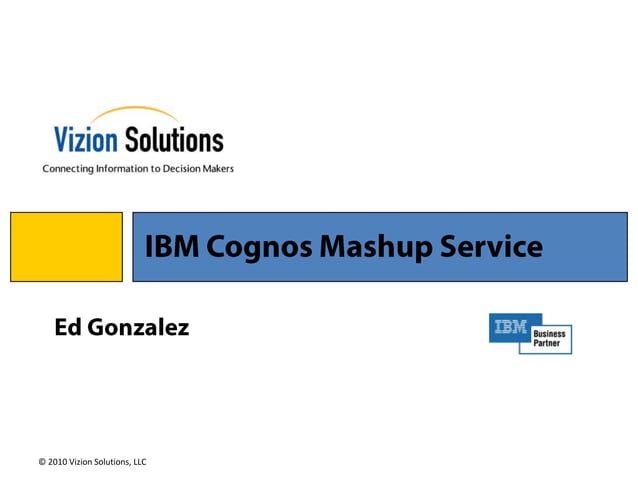 Vizion Solutions
Connecting Information to Decision Makers

IBM Cognos Mashup Service

Ed Gonzalez

IBM Business Partner

© 2010 Vizion Solutions, LLC